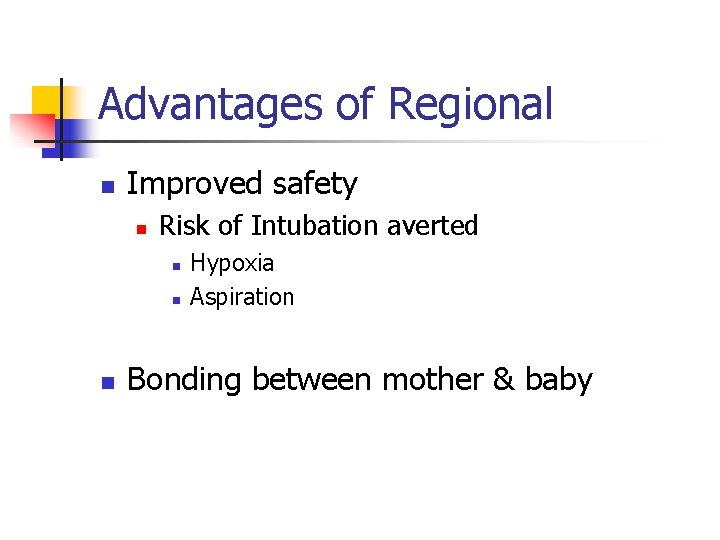 Advantages of Regional

- Improved safety
  - Risk of Intubation averted
    - Hypoxia
    - Aspiration

- Bonding between mother & baby